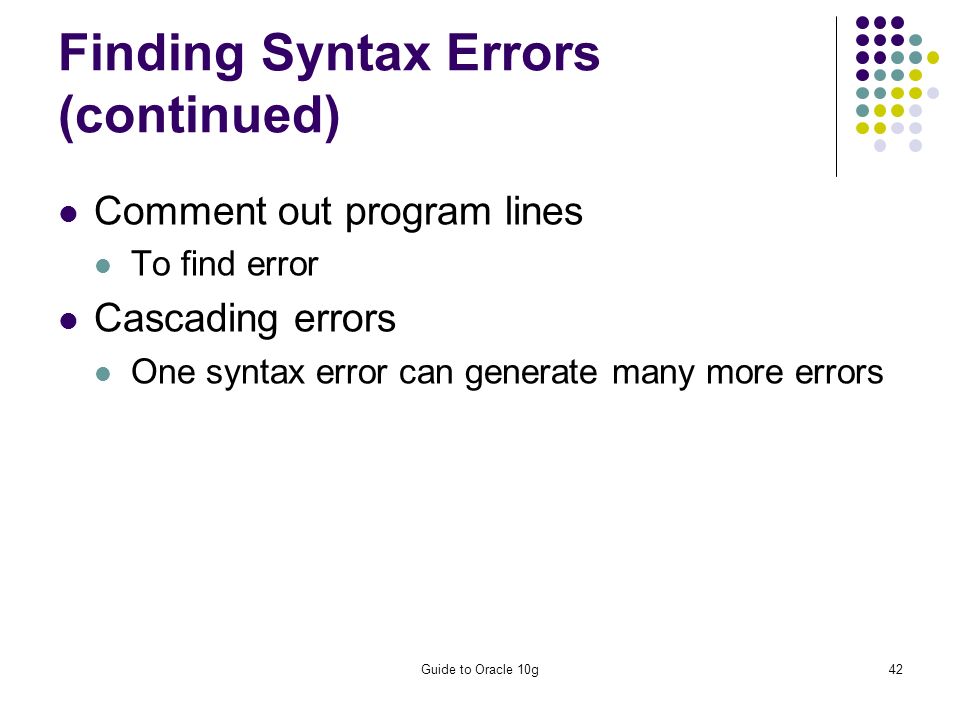 Finding Syntax Errors (continued)

- Comment out program lines
  - To find error
- Cascading errors
  - One syntax error can generate many more errors

Guide to Oracle 10g

42